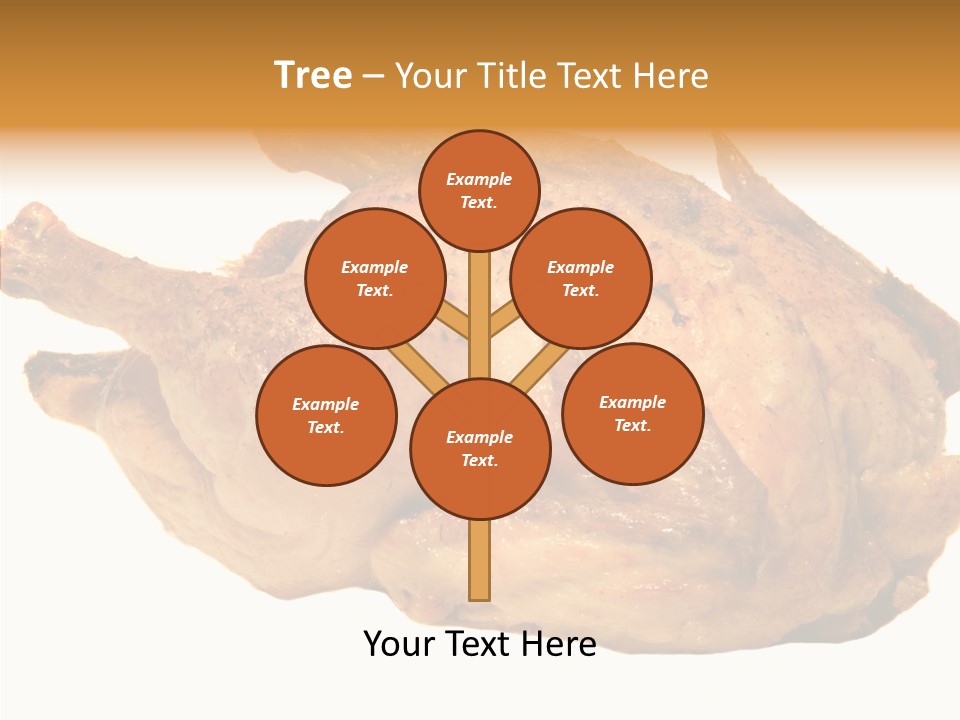 Tree – Your Title Text Here

Example Text.

Example Text.

Example Text.

Example Text.

Example Text.

Example Text.

Your Text Here